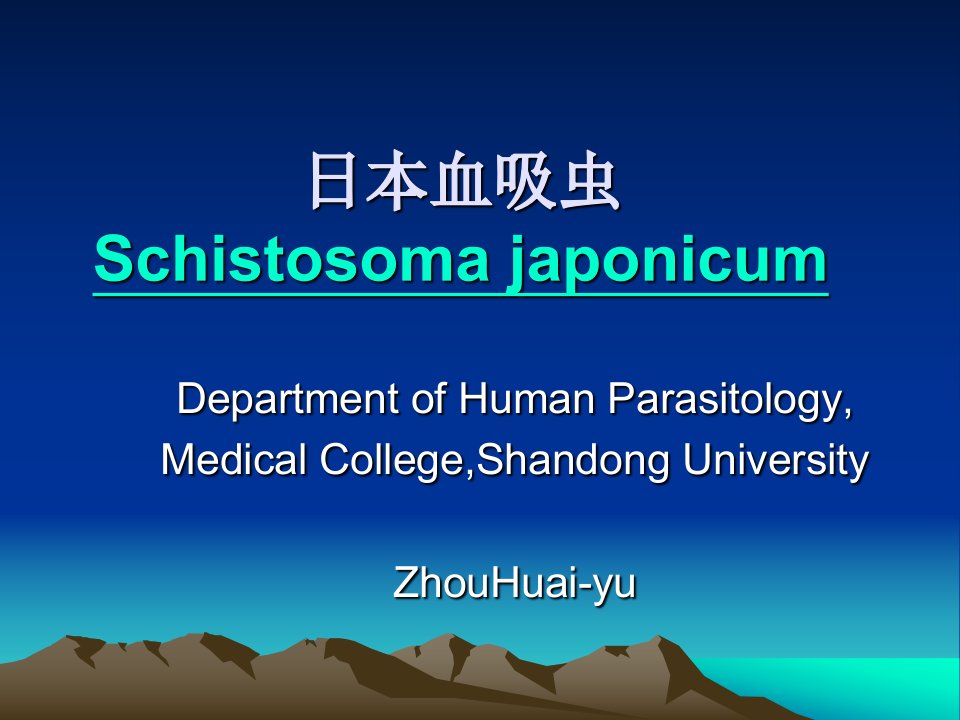 日本血吸虫
Schistosoma japonicum

Department of Human Parasitology,
Medical College,Shandong University

ZhouHuai-yu